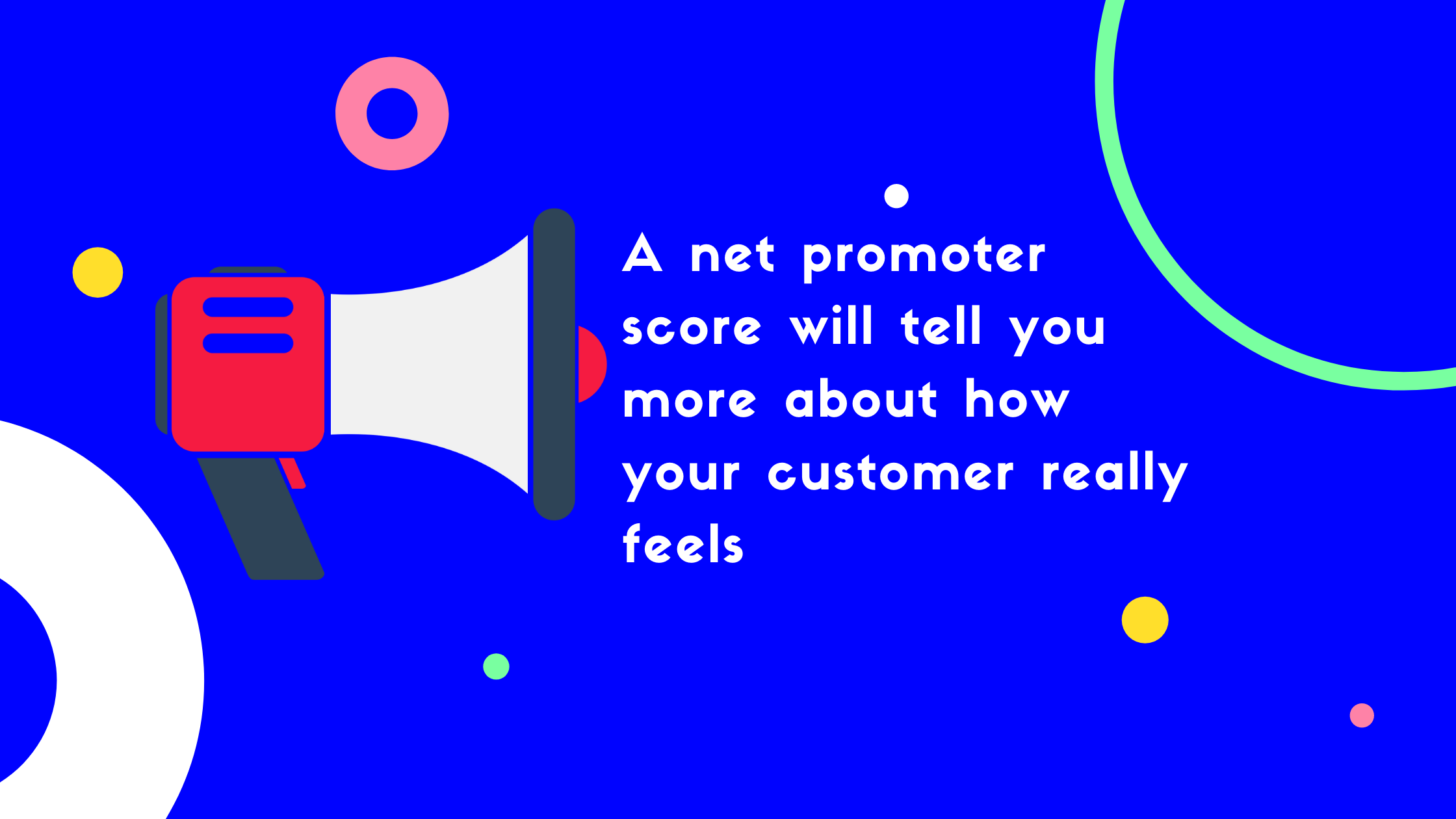 A net promoter score will tell you more about how your customer really feels